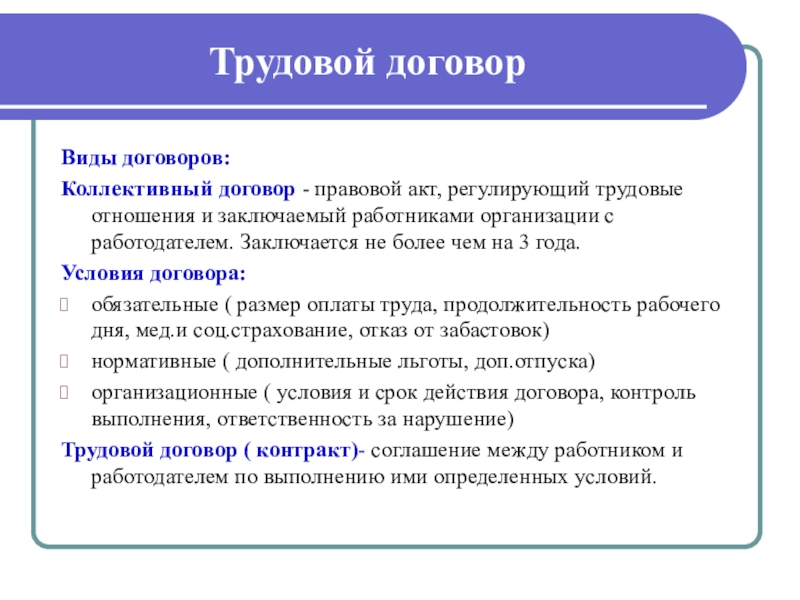 Трудовой договор

Виды договоров:

Коллективный договор - правовой акт, регулирующий трудовые отношения и заключаемый работниками организации с работодателем. Заключается не более чем на 3 года.

Условия договора:

обязательные ( размер оплаты труда, продолжительность рабочего дня, мед.и соц.страхование, отказ от забастовок)

нормативные ( дополнительные льготы, доп.отпуска)

организационные ( условия и срок действия договора, контроль выполнения, ответственность за нарушение)

Трудовой договор ( контракт)- соглашение между работником и работодателем по выполнению ими определенных условий.